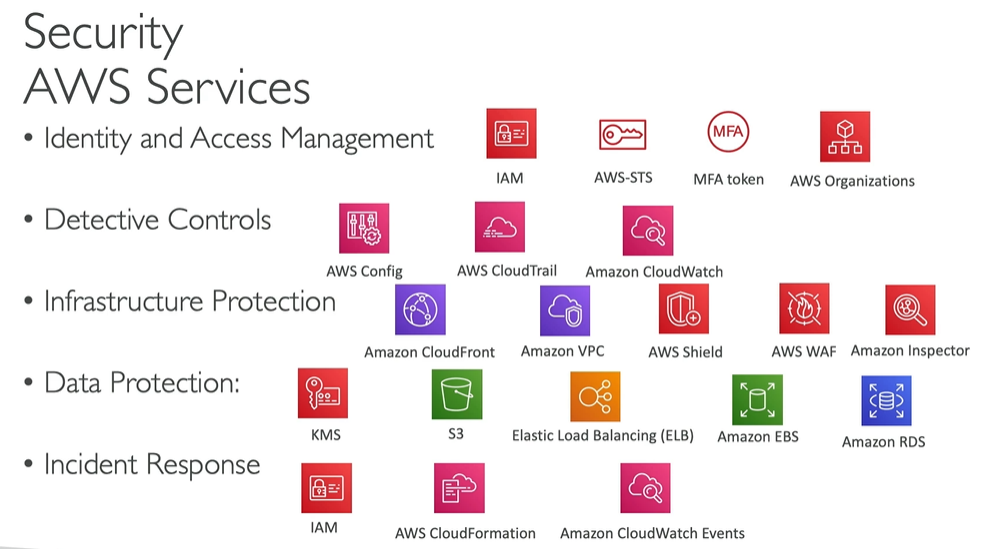 Security
AWS Services

• Identity and Access Management

IAM AWS-STS MFA MFA token AWS Organizations

• Detective Controls

AWS Config AWS CloudTrail Amazon CloudWatch

• Infrastructure Protection

Amazon CloudFront Amazon VPC AWS Shield AWS WAF Amazon Inspector

• Data Protection:

KMS S3 Elastic Load Balancing (ELB) Amazon EBS Amazon RDS

• Incident Response

IAM AWS CloudFormation Amazon CloudWatch Events